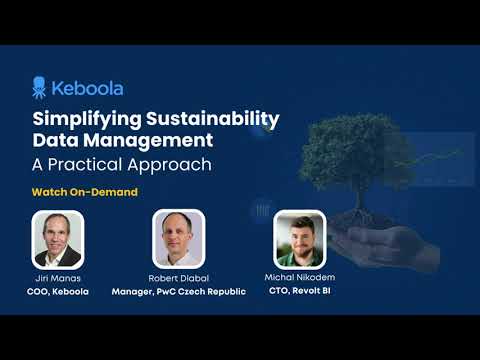 Keboola

Simplifying Sustainability Data Management

A Practical Approach

Watch On-Demand

Jiri Manas
COO, Keboola

Robert Diabal
Manager, PwC Czech Republic

Michal Nikodem
CTO, Revolt BI